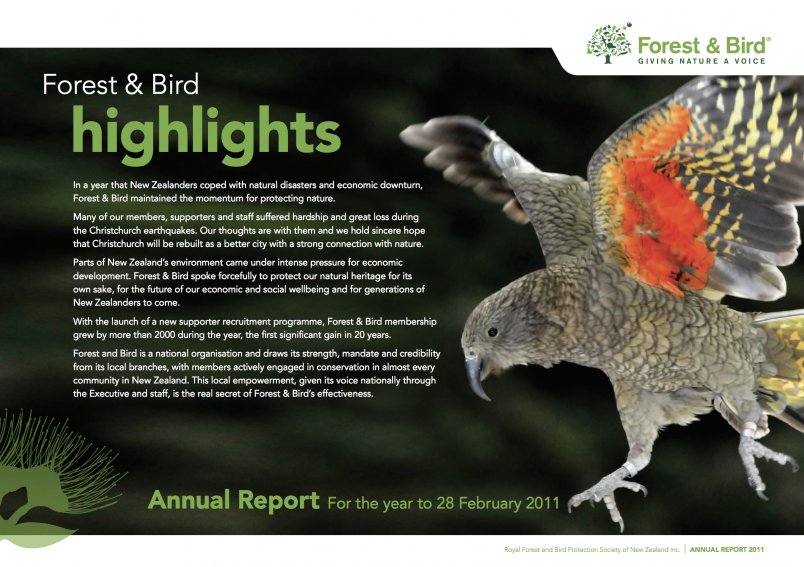 Forest & Bird®
GIVING NATURE A VOICE

Forest & Bird
highlights

In a year that New Zealanders coped with natural disasters and economic downturn, Forest & Bird maintained the momentum for protecting nature.

Many of our members, supporters and staff suffered hardship and great loss during the Christchurch earthquakes. Our thoughts are with them and we hold sincere hope that Christchurch will be rebuilt as a better city with a strong connection with nature.

Parts of New Zealand's environment came under intense pressure for economic development. Forest & Bird spoke forcefully to protect our natural heritage for its own sake, for the future of our economic and social wellbeing and for generations of New Zealanders to come.

With the launch of a new supporter recruitment programme, Forest & Bird membership grew by more than 2000 during the year, the first significant gain in 20 years.

Forest and Bird is a national organisation and draws its strength, mandate and credibility from its local branches, with members actively engaged in conservation in almost every community in New Zealand. This local empowerment, given its voice nationally through the Executive and staff, is the real secret of Forest & Bird's effectiveness.

Annual Report For the year to 28 February 2011

Royal Forest and Bird Protection Society of New Zealand Inc. | ANNUAL REPORT 2011